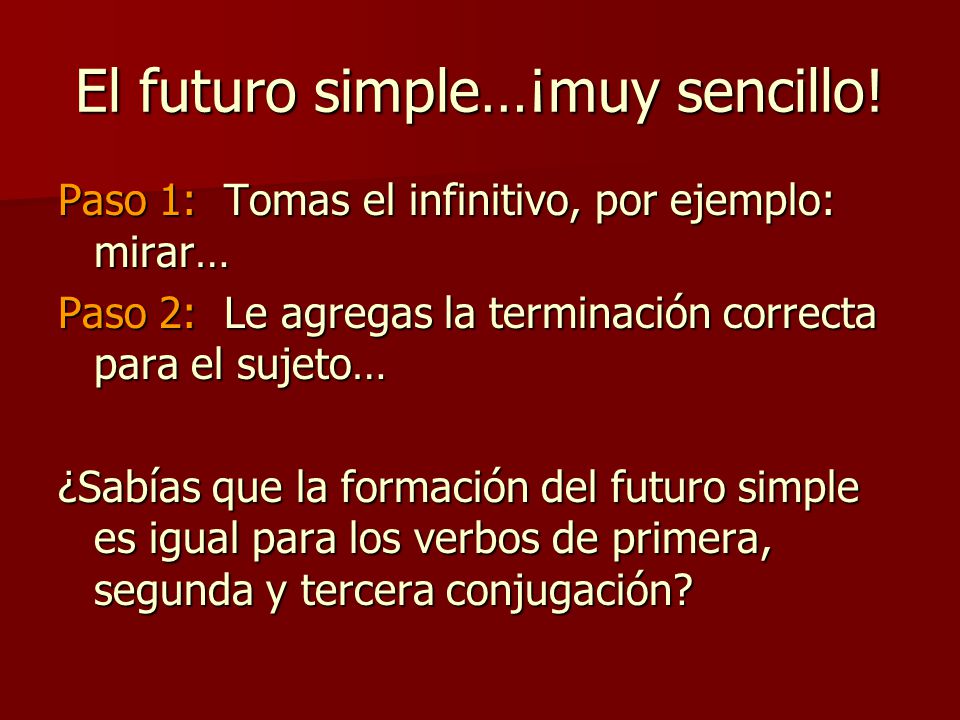 El futuro simple…¡muy sencillo!

Paso 1: Tomas el infinitivo, por ejemplo: mirar…

Paso 2: Le agregas la terminación correcta para el sujeto…

¿Sabías que la formación del futuro simple es igual para los verbos de primera, segunda y tercera conjugación?